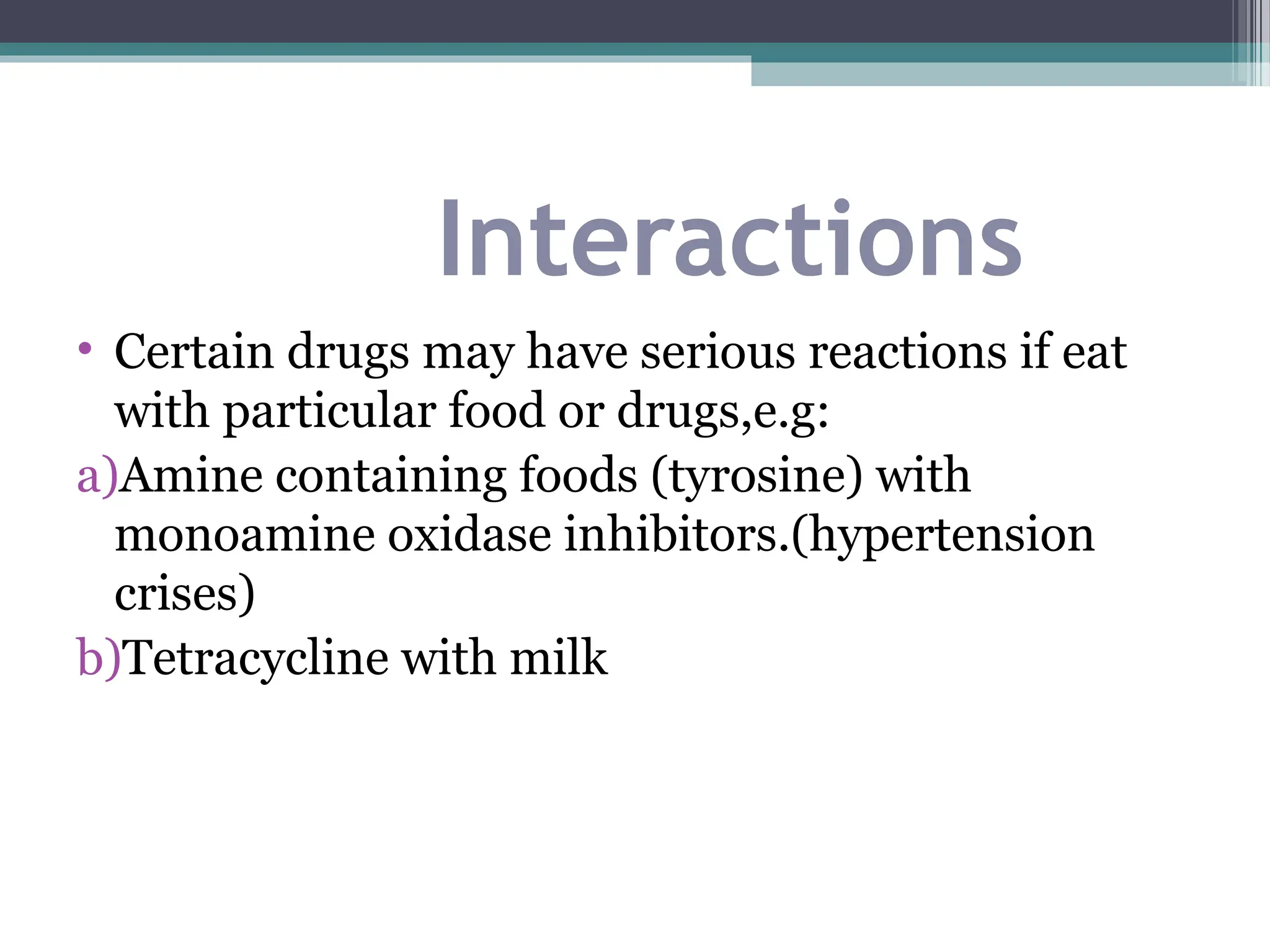 Interactions

• Certain drugs may have serious reactions if eat with particular food or drugs,e.g:

a)Amine containing foods (tyrosine) with monoamine oxidase inhibitors.(hypertension crises)

b)Tetracycline with milk